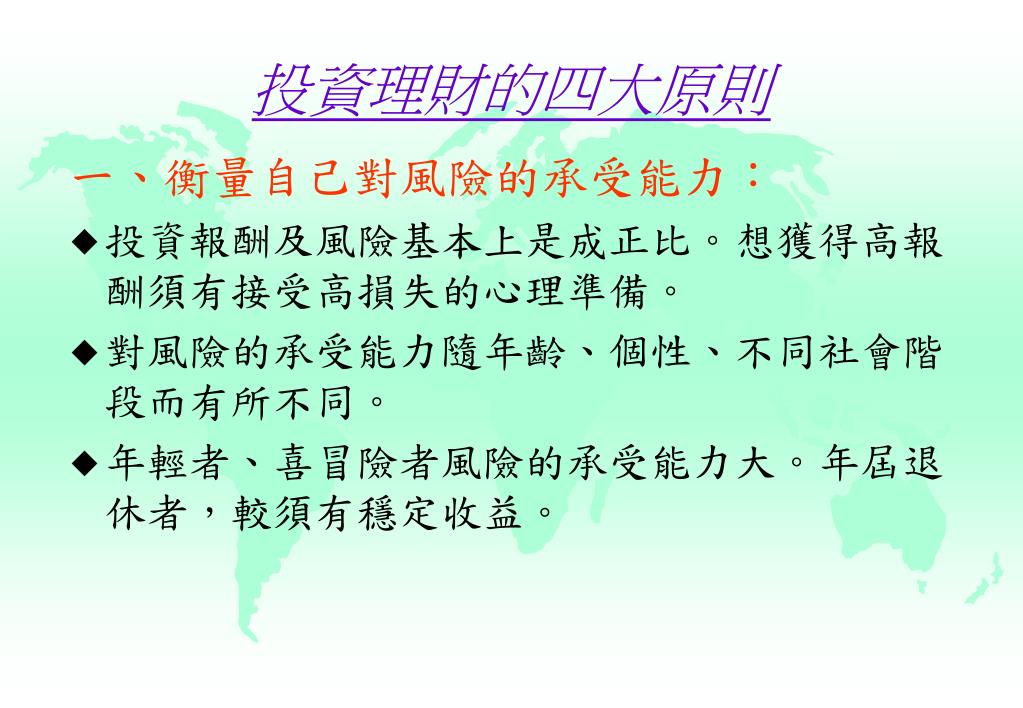 投資理財的四大原則

一、衡量自己對風險的承受能力：

◆投資報酬及風險基本上是成正比。想獲得高報酬須有接受高損失的心理準備。

◆對風險的承受能力隨年齡、個性、不同社會階段而有所不同。

◆年輕者、喜冒險者風險的承受能力大。年屆退休者，較須有穩定收益。